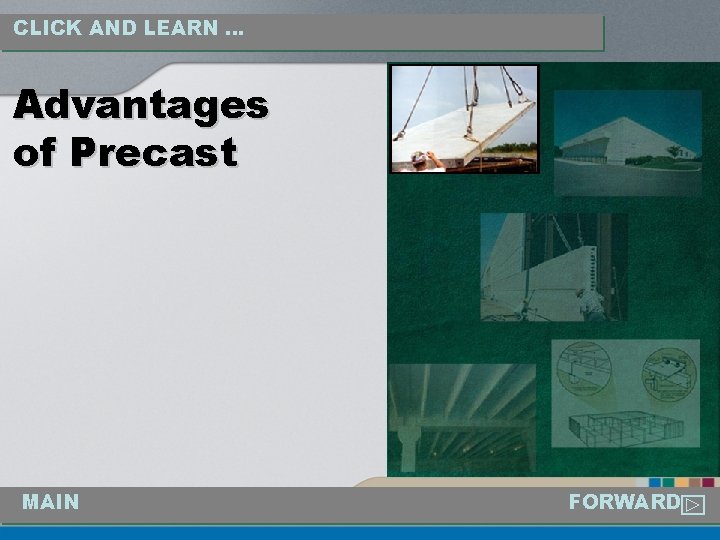 CLICK AND LEARN ...

Advantages of Precast

MAIN

FORWARD